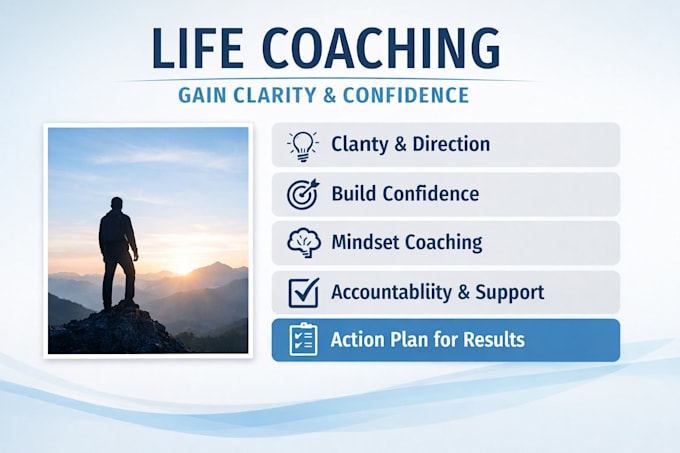 LIFE COACHING

GAIN CLARITY & CONFIDENCE

Clanty & Direction

Build Confidence

Mindset Coaching

Accountabliity & Support

Action Plan for Results